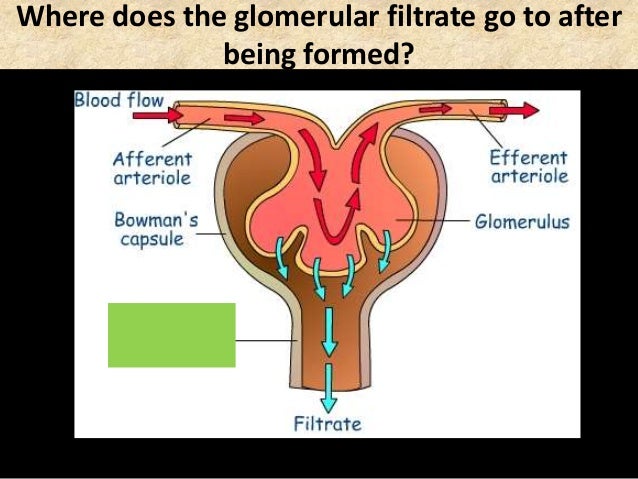 Where does the glomerular filtrate go to after being formed?

Blood flow

Afferent arteriole

Efferent arteriole

Bowman's capsule

Glomerulus

Filtrate